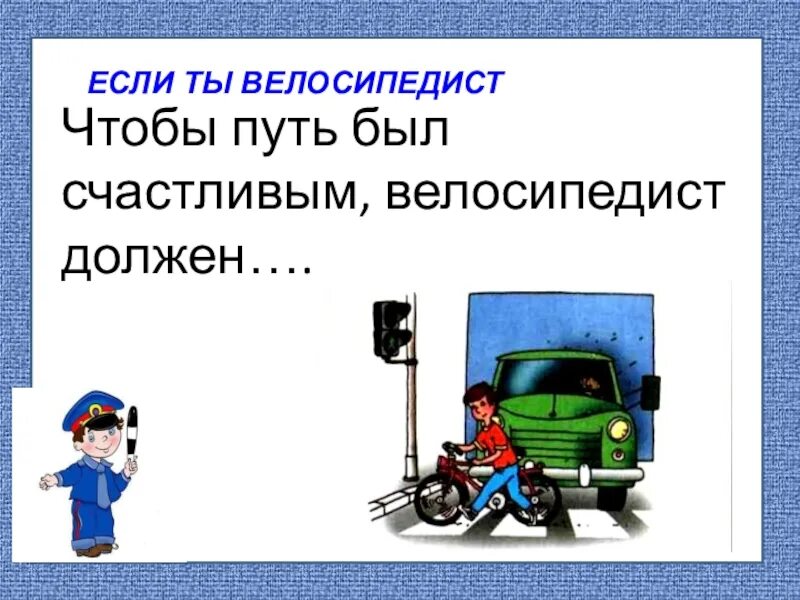 ЕСЛИ ТЫ ВЕЛОСИПЕДИСТ

Чтобы путь был счастливым, велосипедист должен….